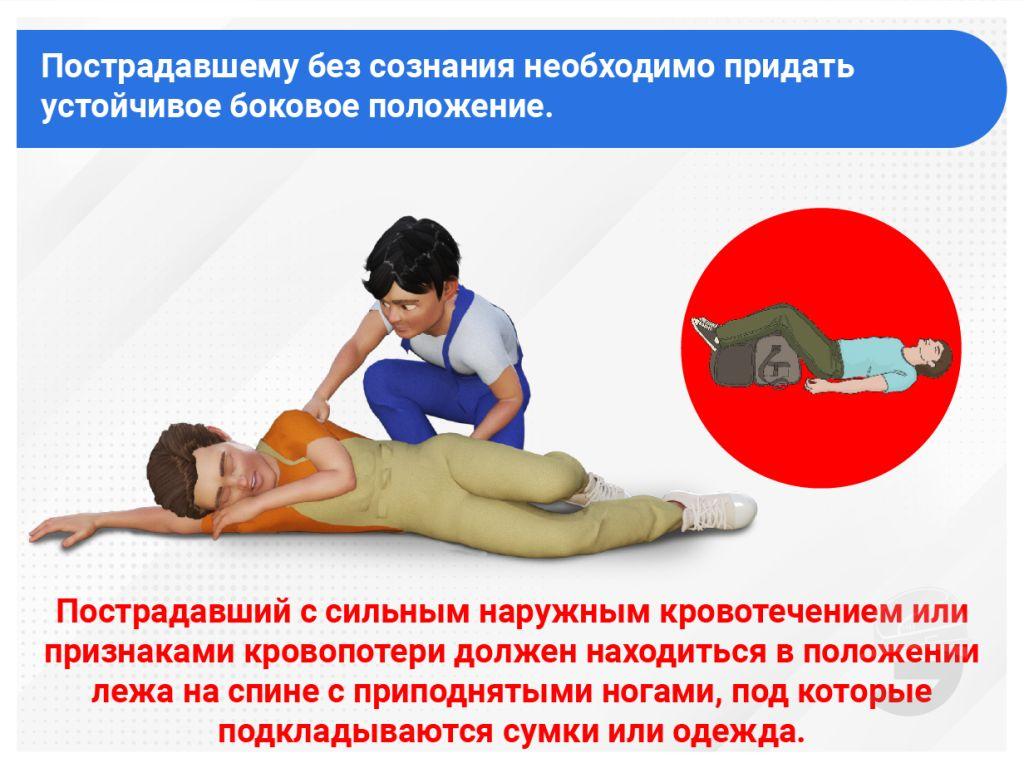 Пострадавшему без сознания необходимо придать устойчивое боковое положение.

Пострадавший с сильным наружным кровотечением или признаками кровопотери должен находиться в положении лежа на спине с приподнятыми ногами, под которые подкладываются сумки или одежда.